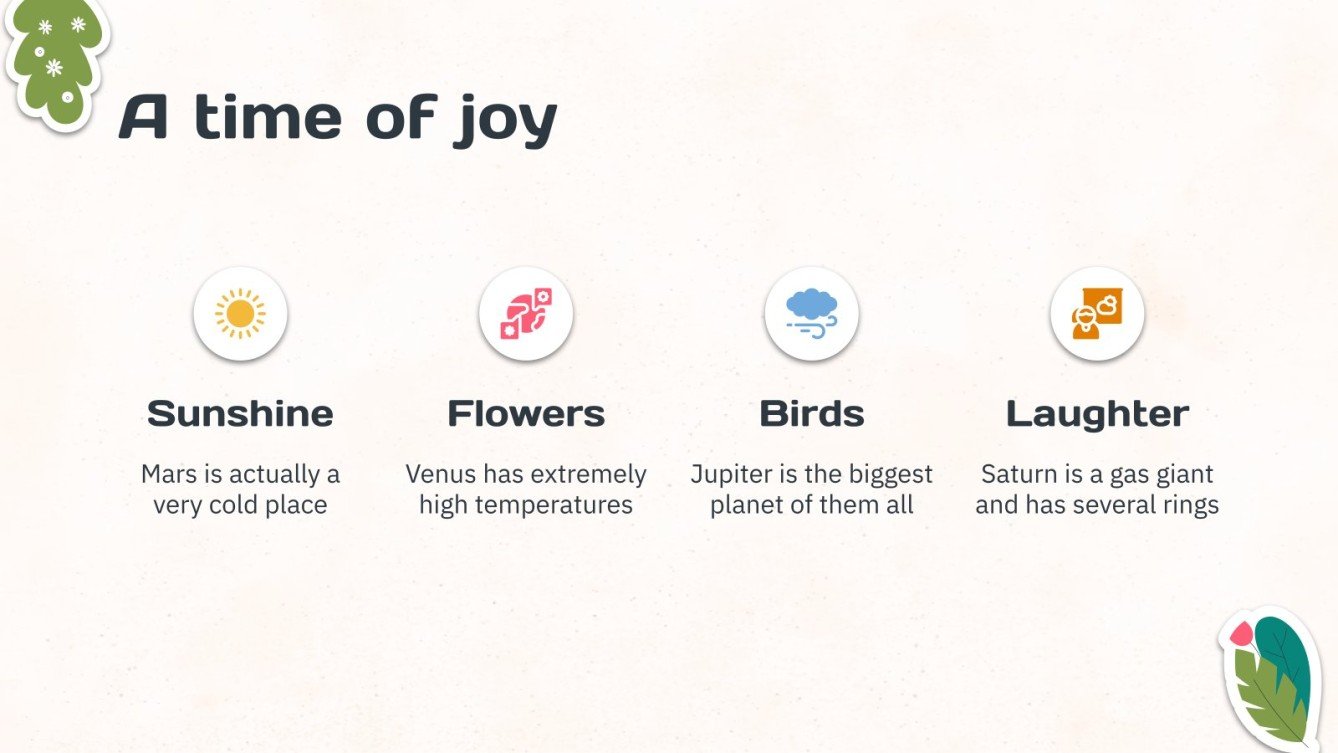 A time of joy

Sunshine

Mars is actually a very cold place

Flowers

Venus has extremely high temperatures

Birds

Jupiter is the biggest planet of them all

Laughter

Saturn is a gas giant and has several rings